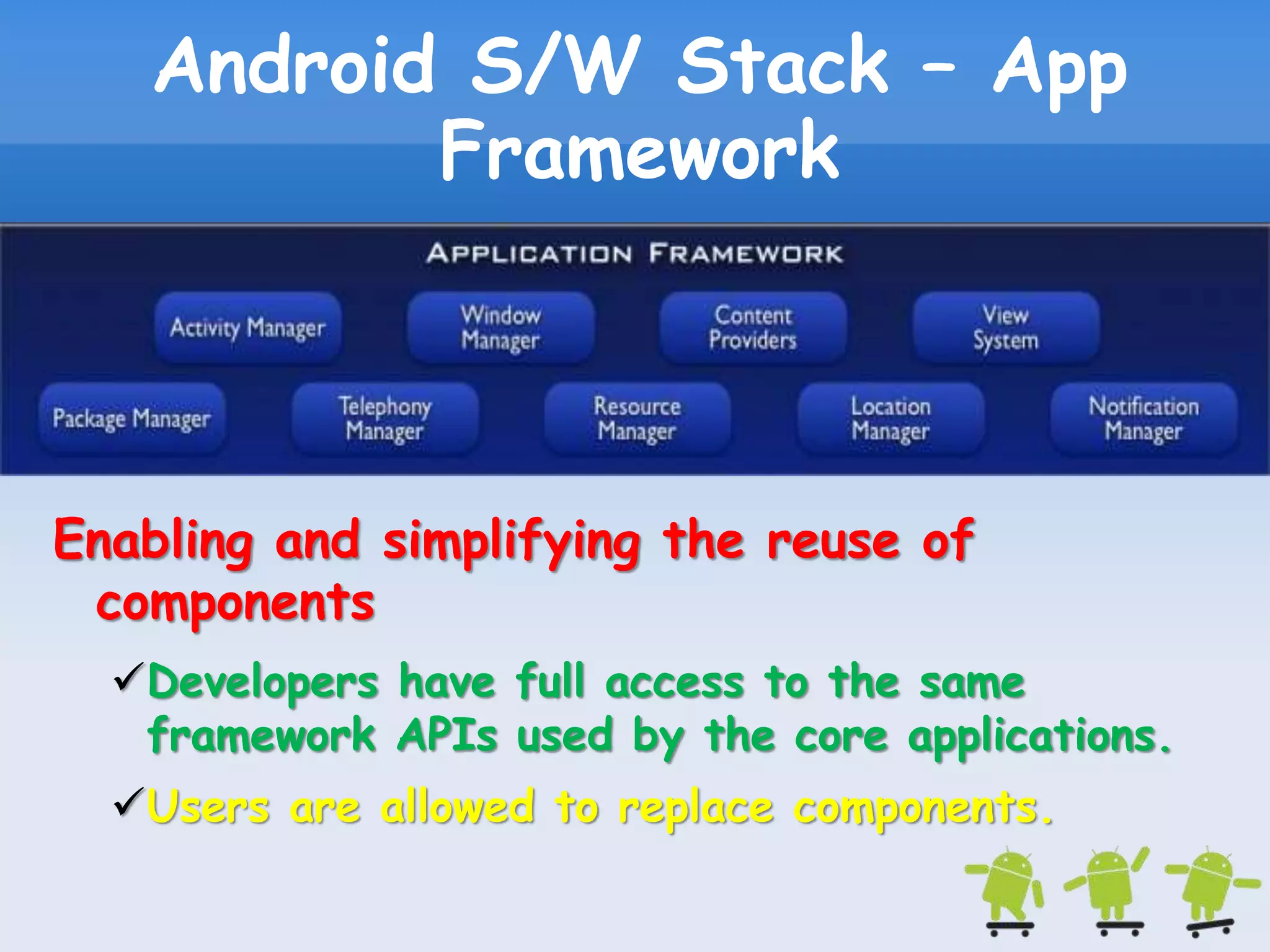 Android S/W Stack – App Framework

APPLICATION FRAMEWORK

Activity Manager

Window Manager

Content Providers

View System

Package Manager

Telephony Manager

Resource Manager

Location Manager

Notification Manager

Enabling and simplifying the reuse of components

✓Developers have full access to the same framework APIs used by the core applications.

✓Users are allowed to replace components.